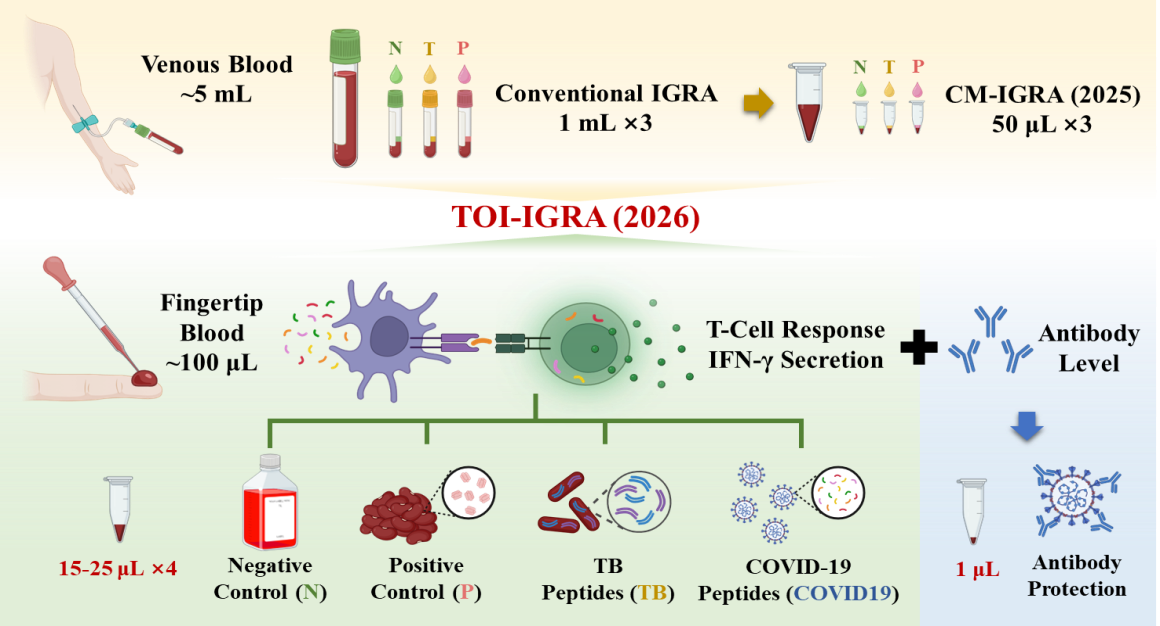 Venous Blood
~5 mL

N T P

Conventional IGRA
1 mL ×3

N T P

CM-IGRA (2025)
50 μL ×3

TOI-IGRA (2026)

Fingertip Blood
~100 μL

T-Cell Response
IFN-γ Secretion

Antibody Level

15-25 μL ×4

Negative Control (N)

Positive Control (P)

TB Peptides (TB)

COVID-19 Peptides (COVID19)

1 μL

Antibody Protection